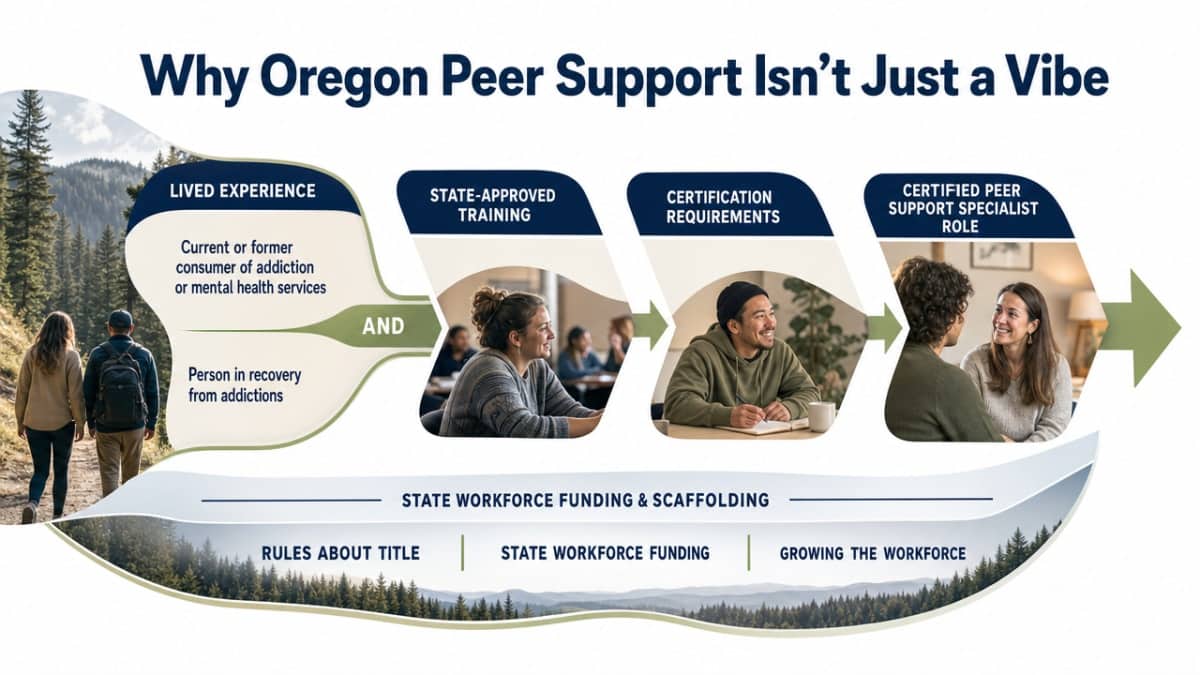 Why Oregon Peer Support Isn't Just a Vibe

LIVED EXPERIENCE

Current or former consumer of addiction or mental health services

AND

Person in recovery from addictions

STATE-APPROVED TRAINING

CERTIFICATION REQUIREMENTS

CERTIFIED PEER SUPPORT SPECIALIST ROLE

STATE WORKFORCE FUNDING & SCAFFOLDING

RULES ABOUT TITLE | STATE WORKFORCE FUNDING | GROWING THE WORKFORCE